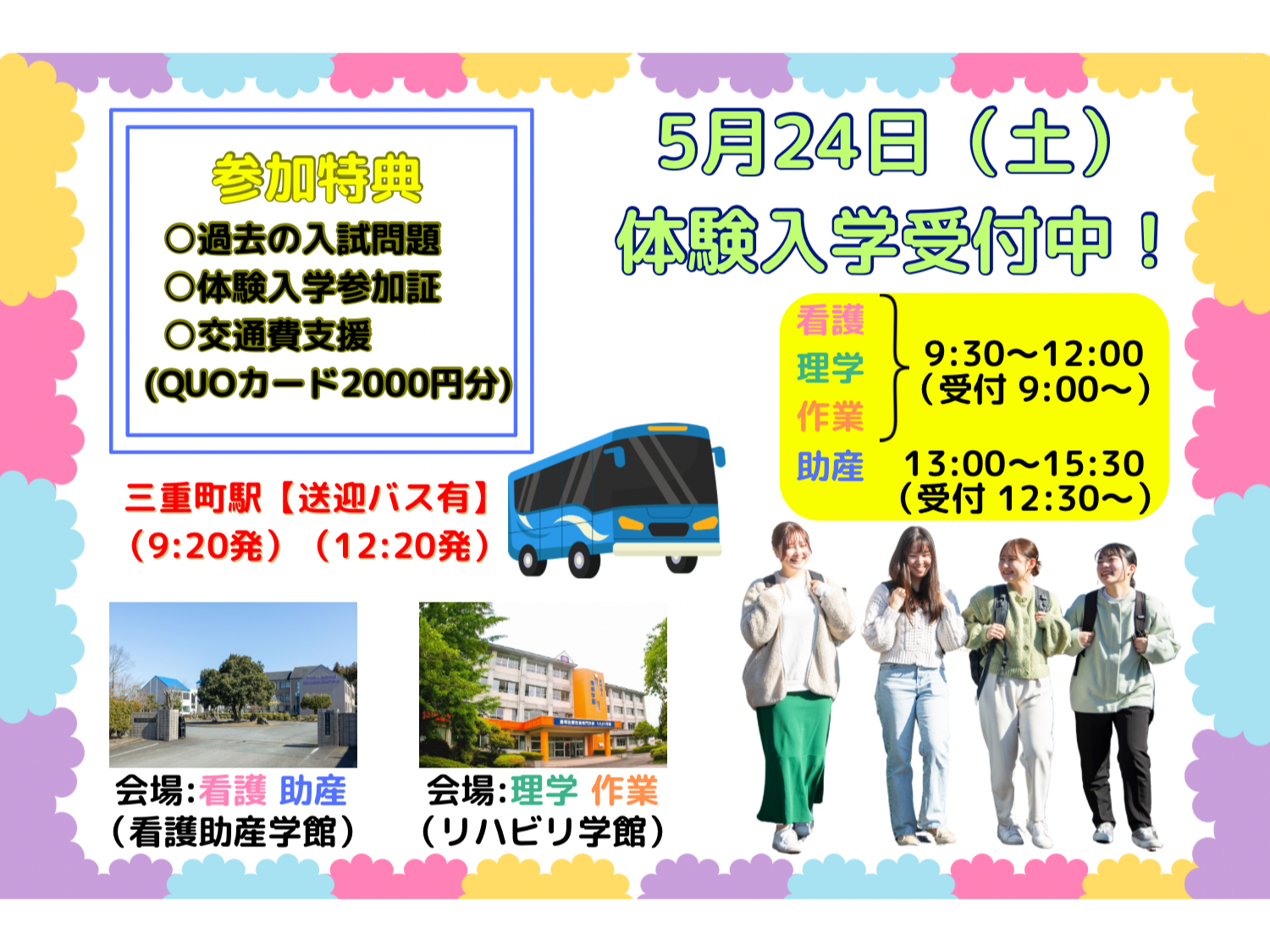 参加特典
○過去の入試問題
○体験入学参加証
○交通費支援
(QUOカード2000円分)

5月24日（土）
体験入学受付中！

看護
理学
作業
9:30〜12:00
（受付 9:00〜）

助産
13:00〜15:30
（受付 12:30〜）

三重町駅【送迎バス有】
（9:20発）（12:20発）

会場:看護 助産
（看護助産学館）

会場:理学 作業
（リハビリ学館）